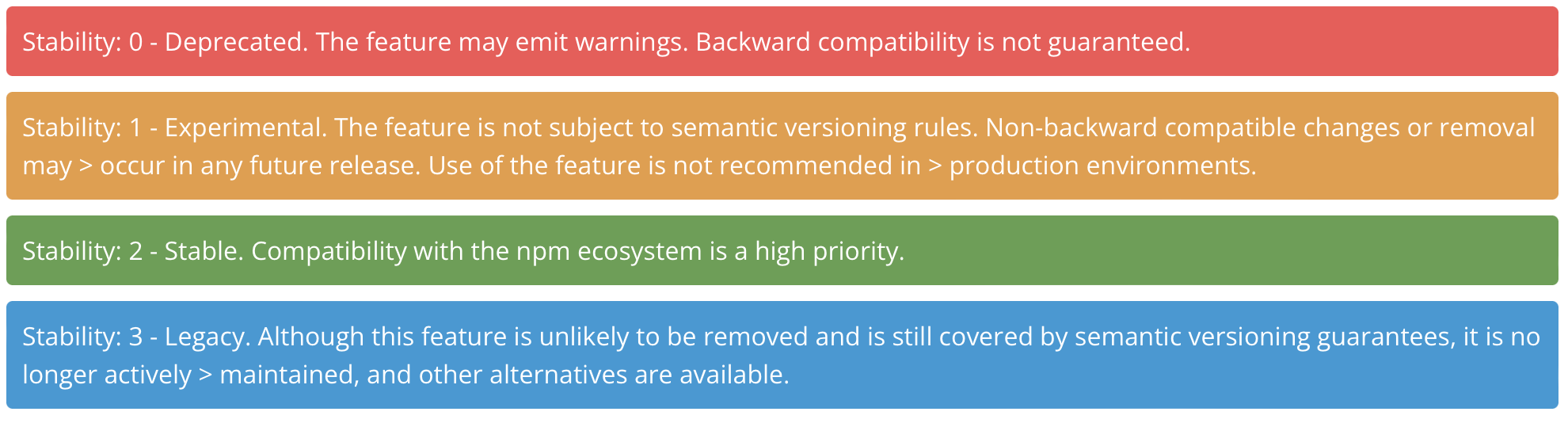 Stability: 0 - Deprecated. The feature may emit warnings. Backward compatibility is not guaranteed.

Stability: 1 - Experimental. The feature is not subject to semantic versioning rules. Non-backward compatible changes or removal may > occur in any future release. Use of the feature is not recommended in > production environments.

Stability: 2 - Stable. Compatibility with the npm ecosystem is a high priority.

Stability: 3 - Legacy. Although this feature is unlikely to be removed and is still covered by semantic versioning guarantees, it is no longer actively > maintained, and other alternatives are available.